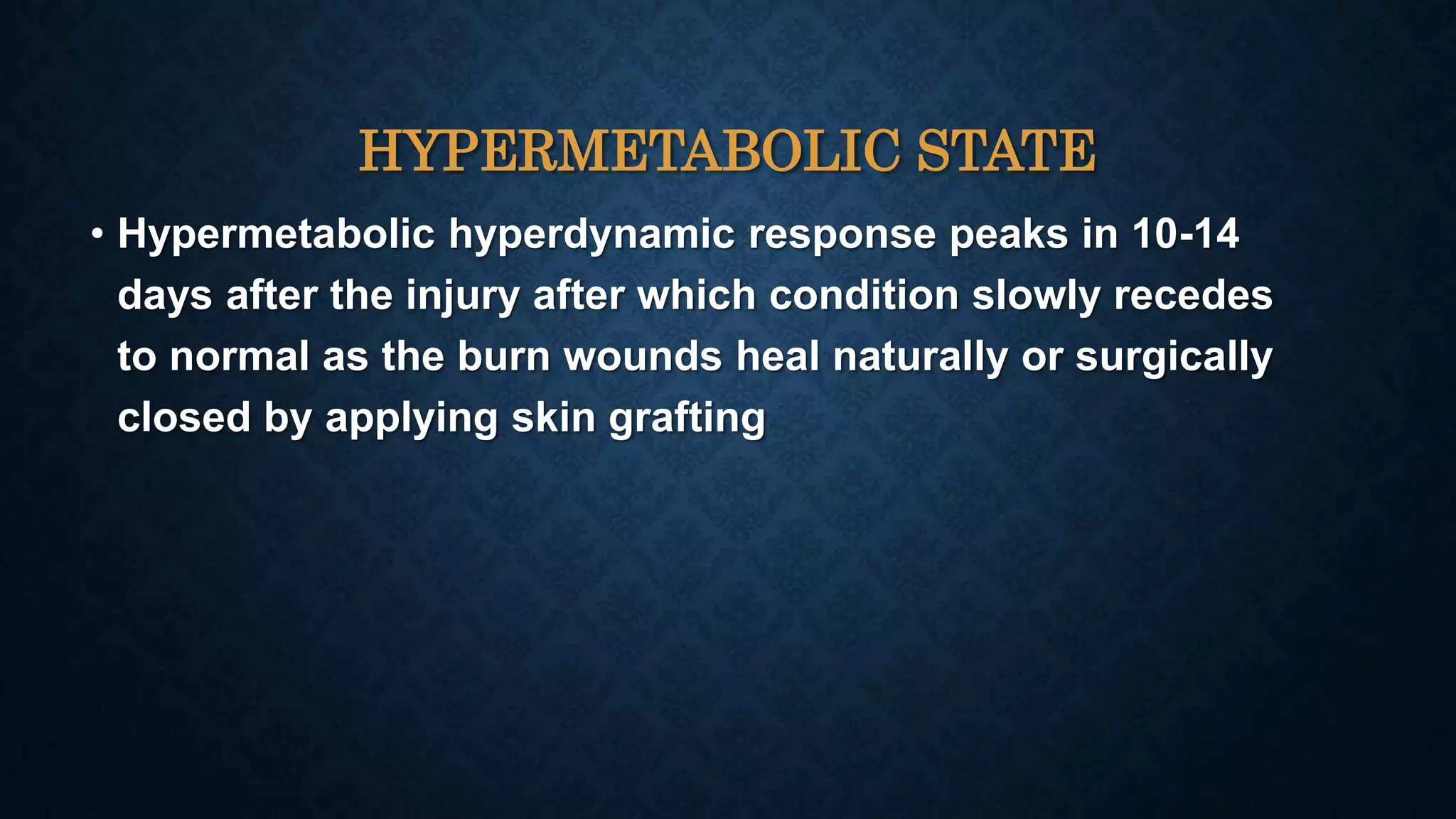 HYPERMETABOLIC STATE

• Hypermetabolic hyperdynamic response peaks in 10-14 days after the injury after which condition slowly recedes to normal as the burn wounds heal naturally or surgically closed by applying skin grafting